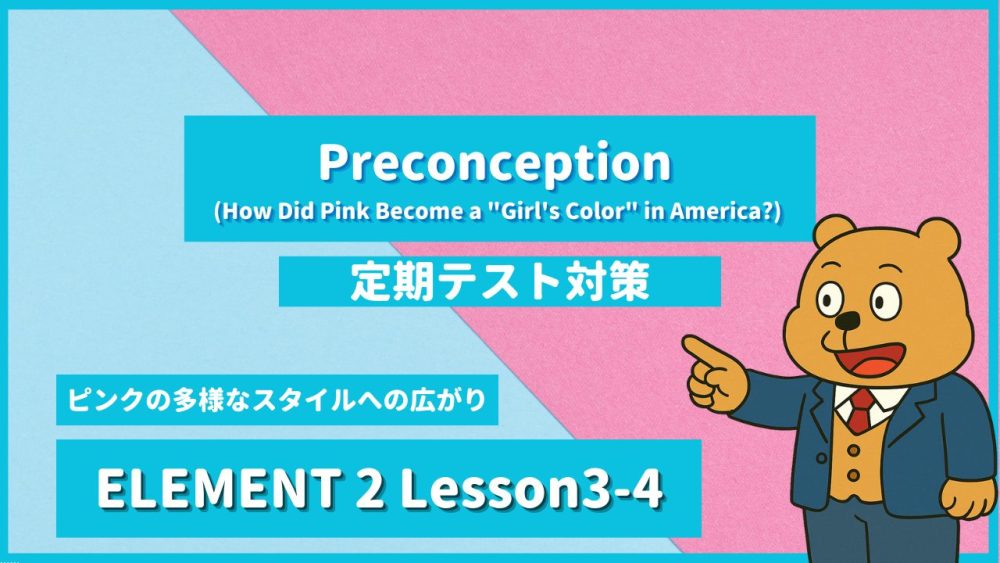 Preconception
(How Did Pink Become a "Girl's Color" in America?)

定期テスト対策

ピンクの多様なスタイルへの広がり

ELEMENT 2 Lesson3-4